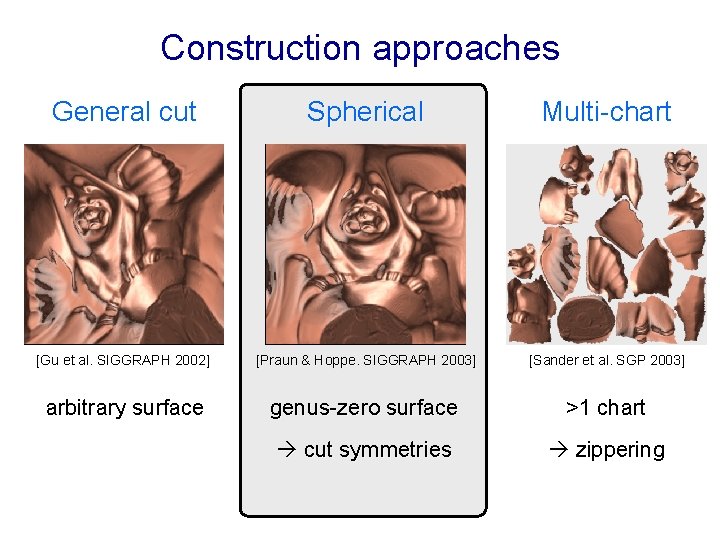 Construction approaches

General cut

[Gu et al. SIGGRAPH 2002]

arbitrary surface

Spherical

[Praun & Hoppe. SIGGRAPH 2003]

genus-zero surface

→ cut symmetries

Multi-chart

[Sander et al. SGP 2003]

>1 chart

→ zippering